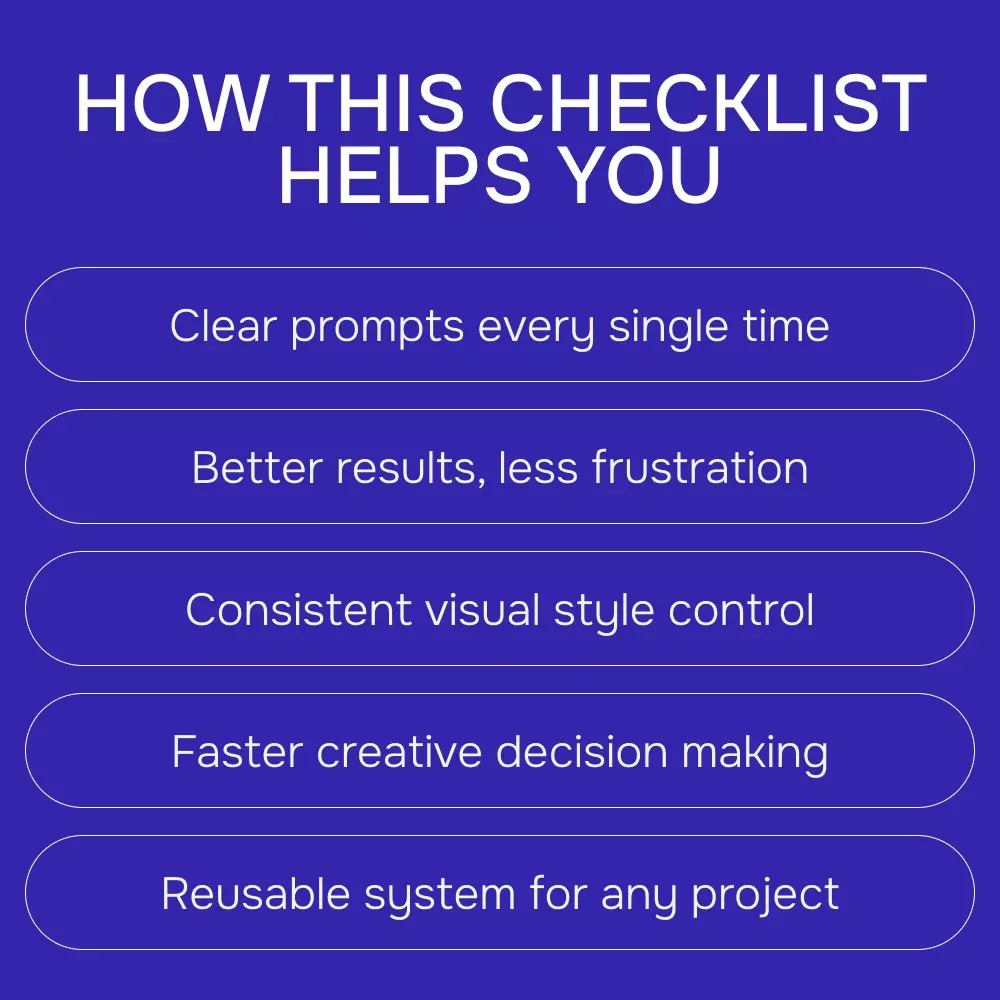 HOW THIS CHECKLIST HELPS YOU

Clear prompts every single time

Better results, less frustration

Consistent visual style control

Faster creative decision making

Reusable system for any project